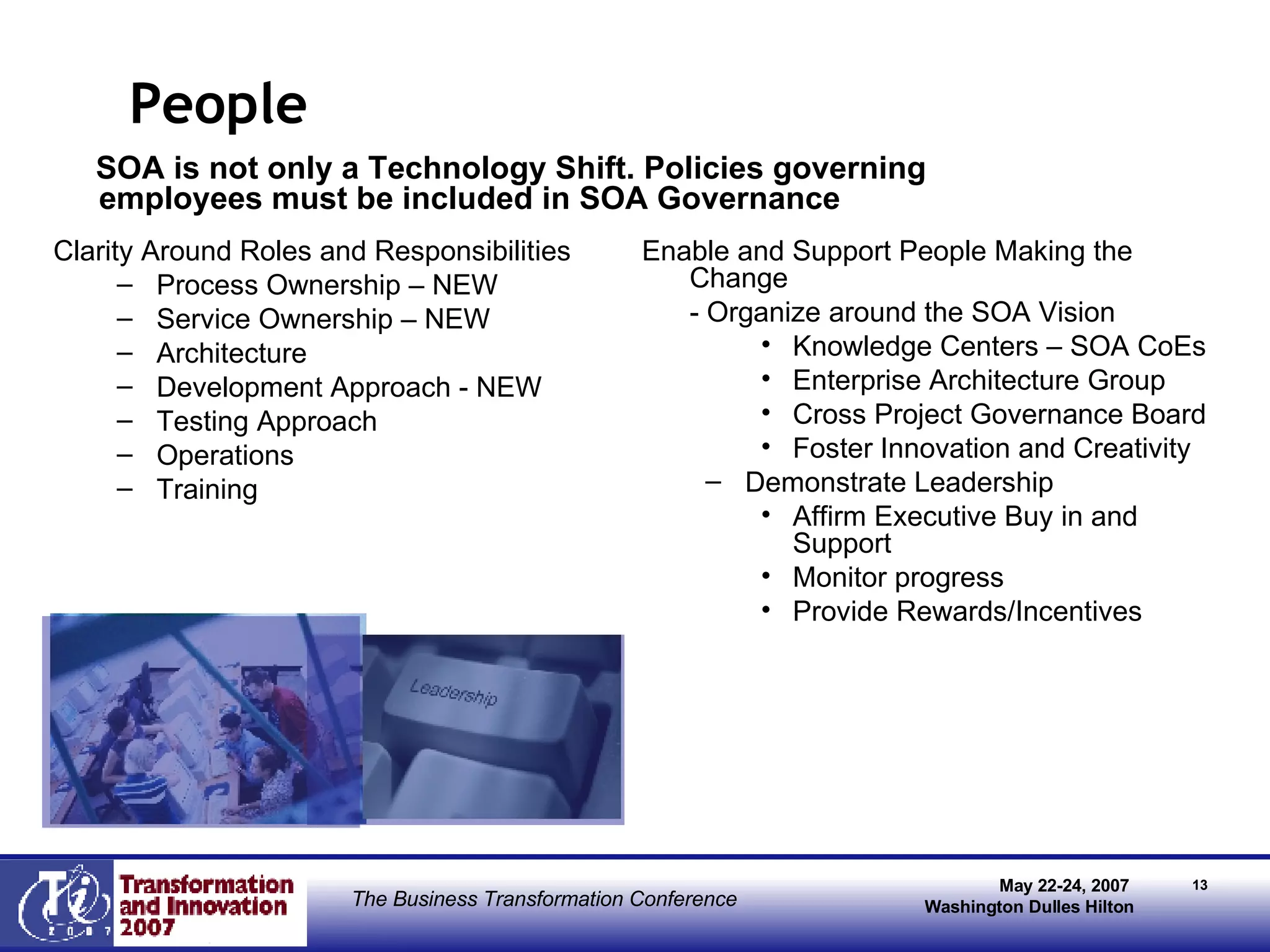 People

SOA is not only a Technology Shift. Policies governing employees must be included in SOA Governance

Clarity Around Roles and Responsibilities
– Process Ownership – NEW
– Service Ownership – NEW
– Architecture
– Development Approach - NEW
– Testing Approach
– Operations
– Training

Enable and Support People Making the Change
- Organize around the SOA Vision
• Knowledge Centers – SOA CoEs
• Enterprise Architecture Group
• Cross Project Governance Board
• Foster Innovation and Creativity
– Demonstrate Leadership
• Affirm Executive Buy in and Support
• Monitor progress
• Provide Rewards/Incentives

Leadership

Ti 2007 Transformation and Innovation 2007

The Business Transformation Conference

May 22-24, 2007
Washington Dulles Hilton

13